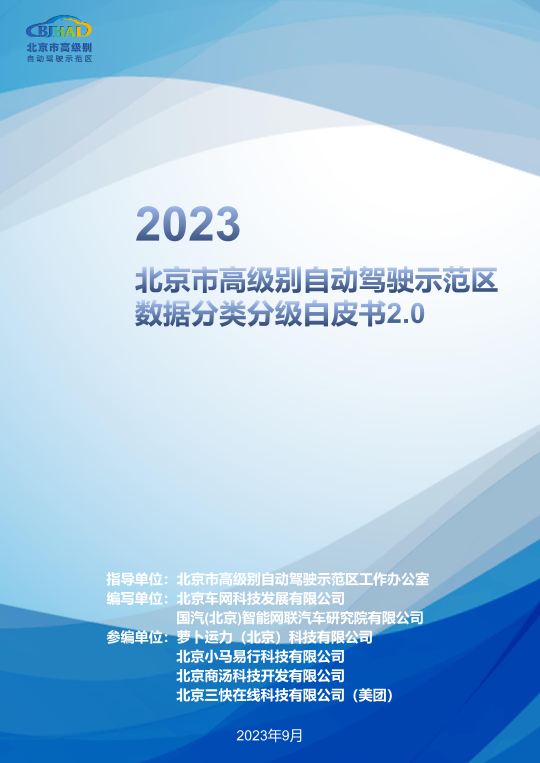 BJHAD
北京市高级别
自动驾驶示范区

2023
北京市高级别自动驾驶示范区
数据分类分级白皮书2.0

指导单位：北京市高级别自动驾驶示范区工作办公室
编写单位：北京车网科技发展有限公司
国汽(北京)智能网联汽车研究院有限公司
参编单位：萝卜运力（北京）科技有限公司
北京小马易行科技有限公司
北京商汤科技开发有限公司
北京三快在线科技有限公司（美团）

2023年9月